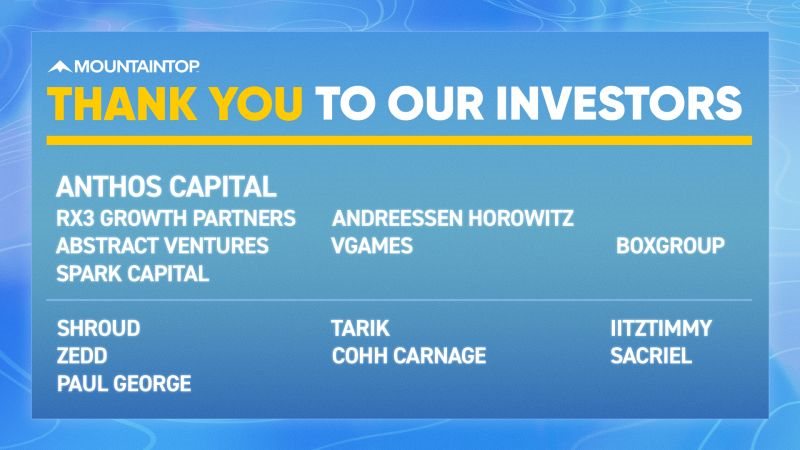 MOUNTAINTOP

THANK YOU TO OUR INVESTORS

ANTHOS CAPITAL

RX3 GROWTH PARTNERS
ABSTRACT VENTURES
SPARK CAPITAL

ANDREESSEN HOROWITZ
VGAMES

BOXGROUP

SHROUD
ZEDD
PAUL GEORGE

TARIK
COHH CARNAGE

IITZTIMMY
SACRIEL